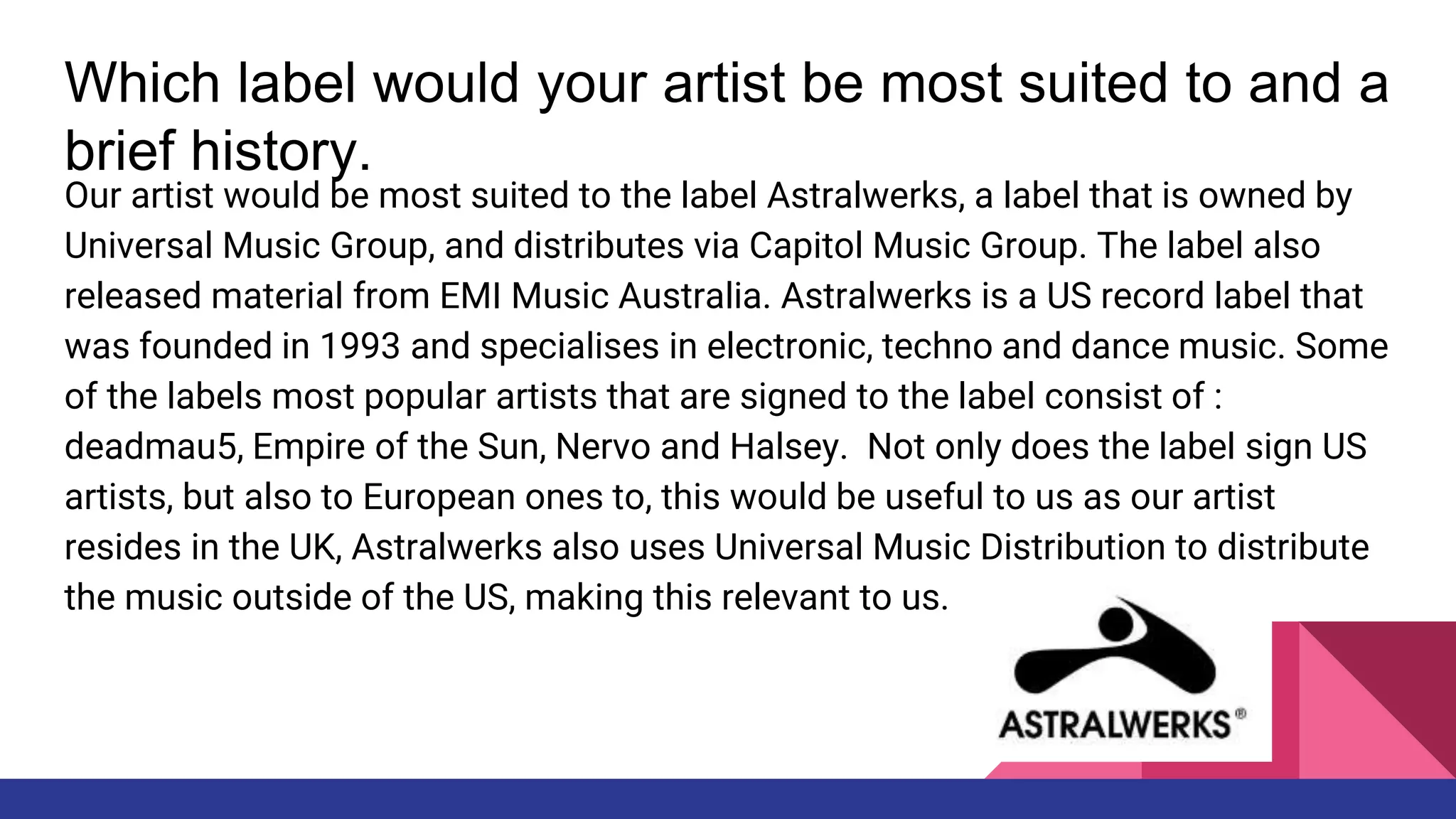 Which label would your artist be most suited to and a brief history.

Our artist would be most suited to the label Astralwerks, a label that is owned by Universal Music Group, and distributes via Capitol Music Group. The label also released material from EMI Music Australia. Astralwerks is a US record label that was founded in 1993 and specialises in electronic, techno and dance music. Some of the labels most popular artists that are signed to the label consist of : deadmau5, Empire of the Sun, Nervo and Halsey.  Not only does the label sign US artists, but also to European ones to, this would be useful to us as our artist resides in the UK, Astralwerks also uses Universal Music Distribution to distribute the music outside of the US, making this relevant to us.

ASTRALWERKS®